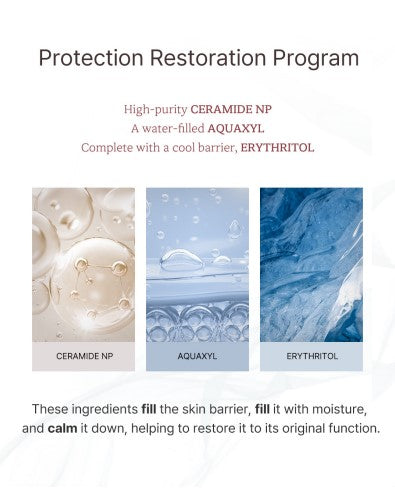 Protection Restoration Program

High-purity CERAMIDE NP
A water-filled AQUAXYL
Complete with a cool barrier, ERYTHRITOL

CERAMIDE NP

AQUAXYL

ERYTHRITOL

These ingredients fill the skin barrier, fill it with moisture, and calm it down, helping to restore it to its original function.